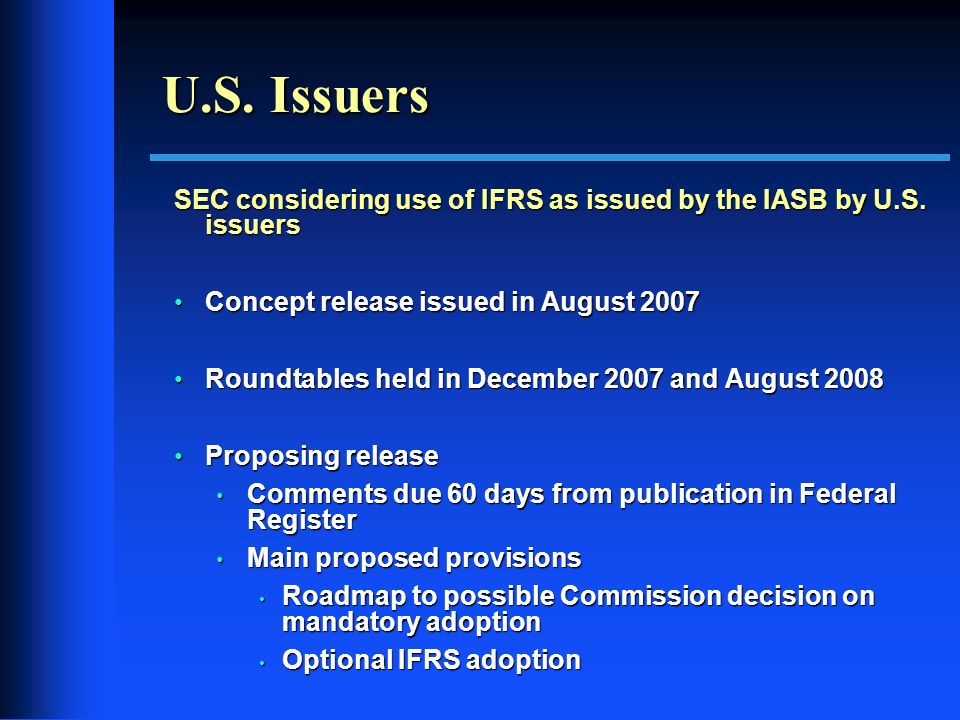 U.S. Issuers

SEC considering use of IFRS as issued by the IASB by U.S. issuers

• Concept release issued in August 2007

• Roundtables held in December 2007 and August 2008

• Proposing release
  • Comments due 60 days from publication in Federal Register
  • Main proposed provisions
    • Roadmap to possible Commission decision on mandatory adoption
    • Optional IFRS adoption